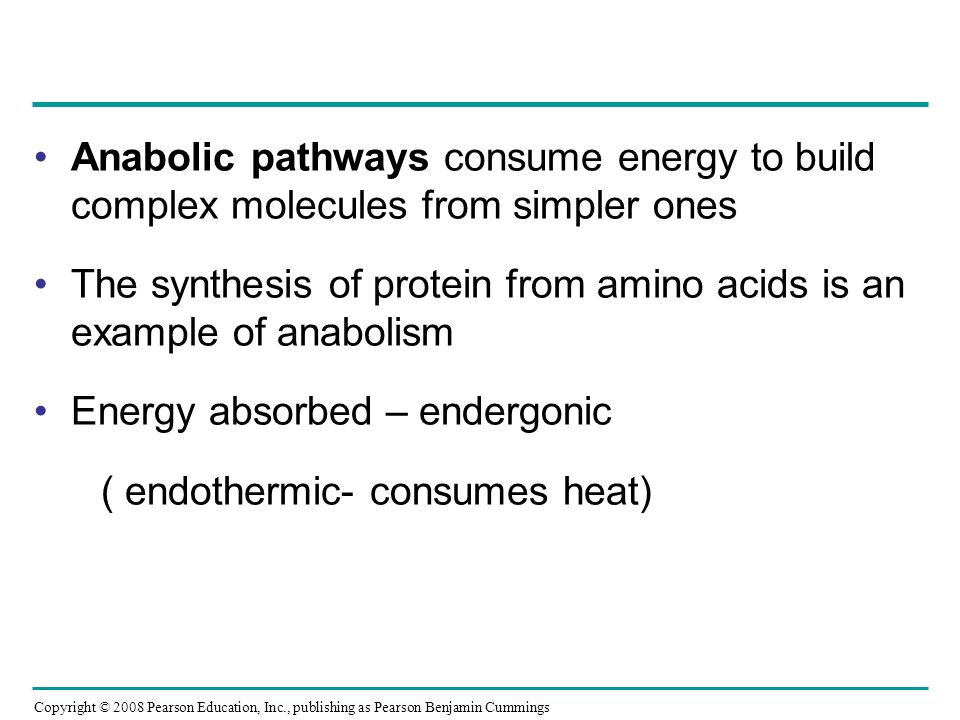 • Anabolic pathways consume energy to build complex molecules from simpler ones

• The synthesis of protein from amino acids is an example of anabolism

• Energy absorbed – endergonic

( endothermic- consumes heat)

Copyright © 2008 Pearson Education, Inc., publishing as Pearson Benjamin Cummings